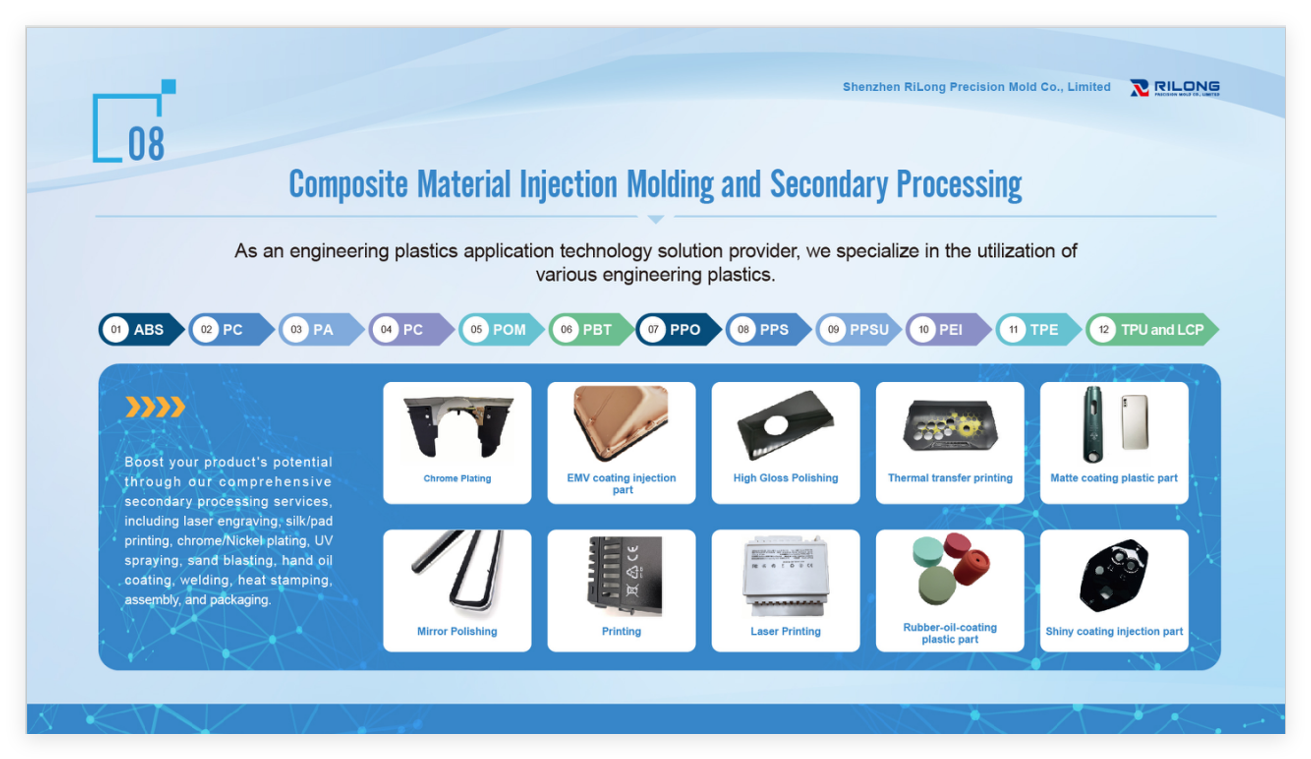 08

Shenzhen RiLong Precision Mold Co., Limited

RILONG
PRECISION MOLD CO., LIMITED

Composite Material Injection Molding and Secondary Processing

As an engineering plastics application technology solution provider, we specialize in the utilization of various engineering plastics.

01 ABS 02 PC 03 PA 04 PC 05 POM 06 PBT 07 PPO 08 PPS 09 PPSU 10 PEI 11 TPE 12 TPU and LCP

Boost your product's potential through our comprehensive secondary processing services, including laser engraving, silk/pad printing, chrome/Nickel plating, UV spraying, sand blasting, hand oil coating, welding, heat stamping, assembly, and packaging.

Chrome Plating

EMV coating injection part

High Gloss Polishing

Thermal transfer printing

Matte coating plastic part

Mirror Polishing

Printing

Laser Printing

Rubber-oil-coating plastic part

Shiny coating injection part